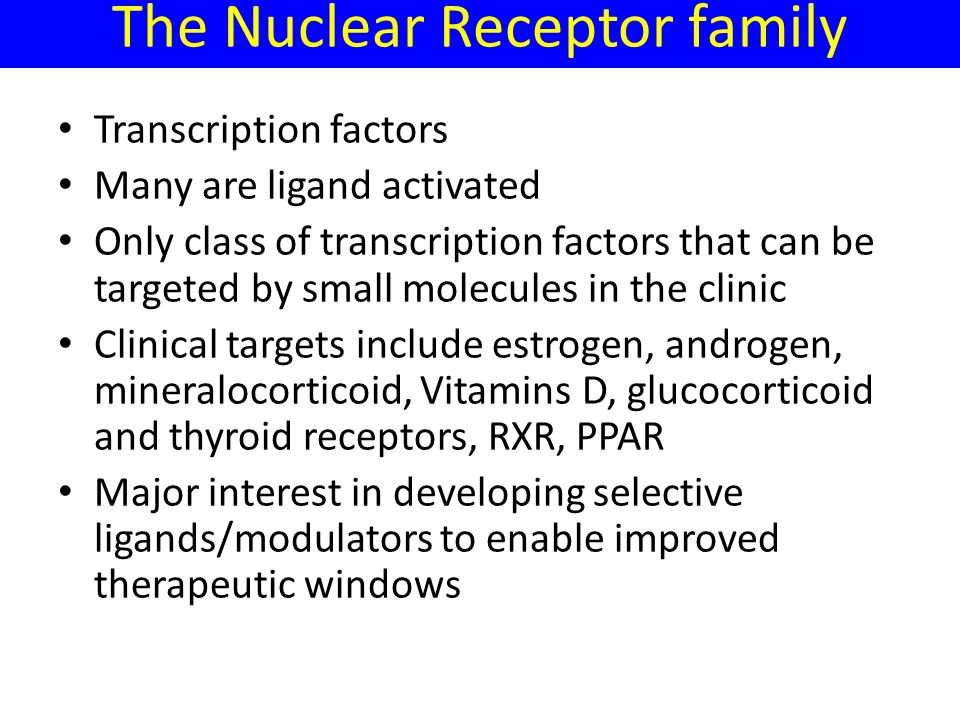 The Nuclear Receptor family

• Transcription factors
• Many are ligand activated
• Only class of transcription factors that can be targeted by small molecules in the clinic
• Clinical targets include estrogen, androgen, mineralocorticoid, Vitamins D, glucocorticoid and thyroid receptors, RXR, PPAR
• Major interest in developing selective ligands/modulators to enable improved therapeutic windows